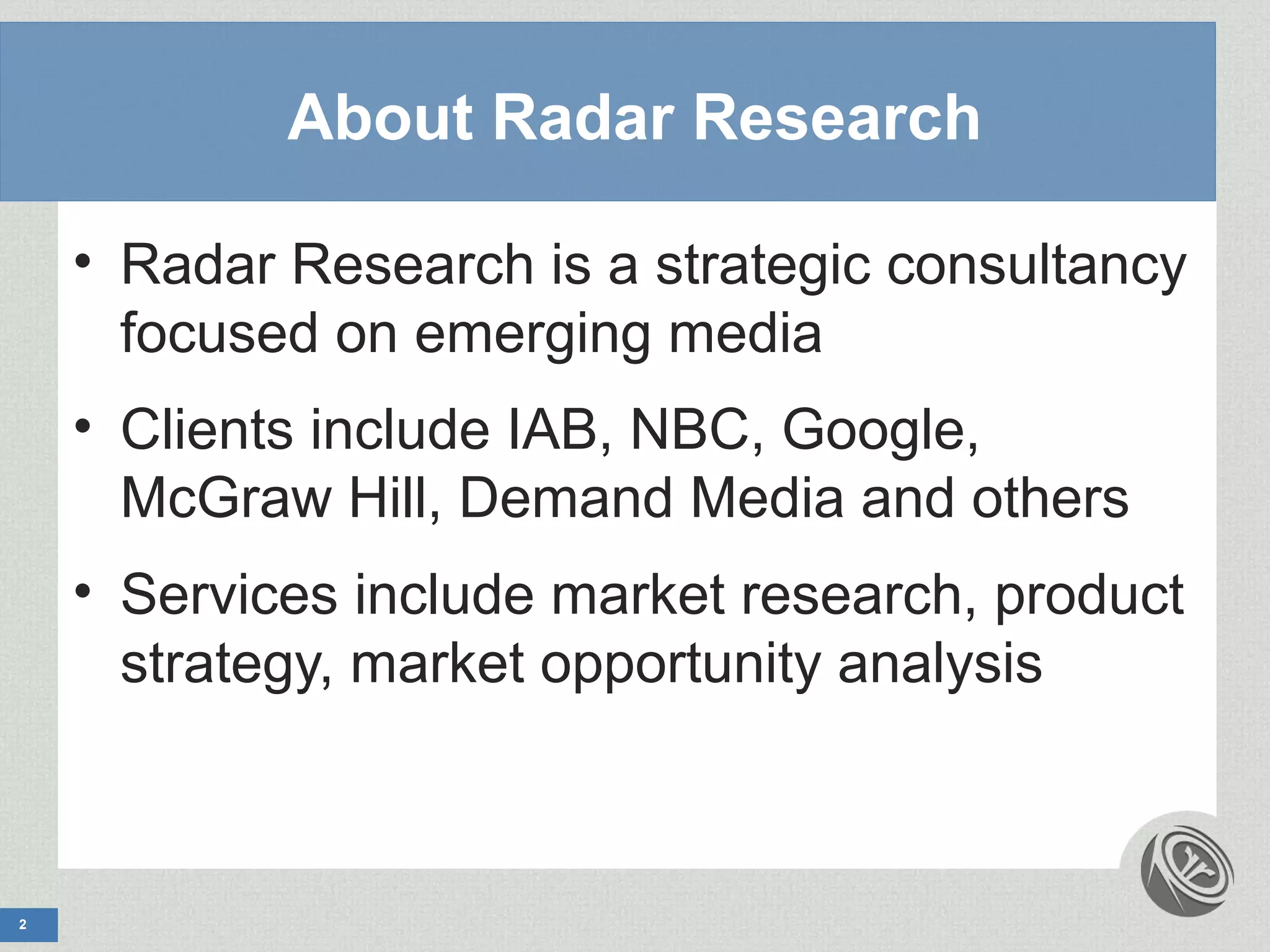 About Radar Research

• Radar Research is a strategic consultancy focused on emerging media

• Clients include IAB, NBC, Google, McGraw Hill, Demand Media and others

• Services include market research, product strategy, market opportunity analysis

2